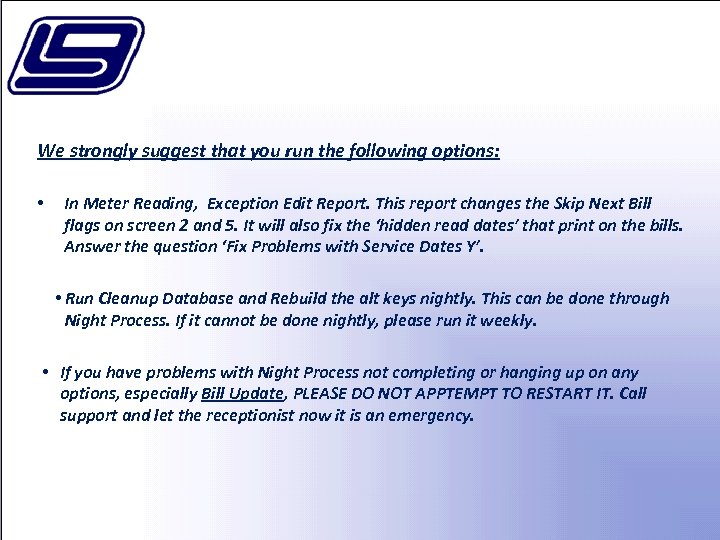 We strongly suggest that you run the following options:

• In Meter Reading, Exception Edit Report. This report changes the Skip Next Bill flags on screen 2 and 5. It will also fix the 'hidden read dates' that print on the bills. Answer the question 'Fix Problems with Service Dates Y'.

• Run Cleanup Database and Rebuild the alt keys nightly. This can be done through Night Process. If it cannot be done nightly, please run it weekly.

• If you have problems with Night Process not completing or hanging up on any options, especially Bill Update, PLEASE DO NOT APPTEMPT TO RESTART IT. Call support and let the receptionist now it is an emergency.